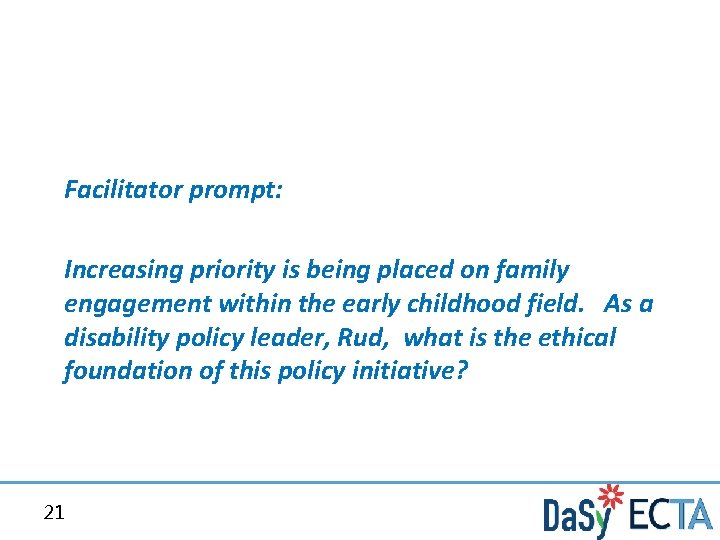 Facilitator prompt:

Increasing priority is being placed on family engagement within the early childhood field. As a disability policy leader, Rud, what is the ethical foundation of this policy initiative?

21

DaSy ECTA